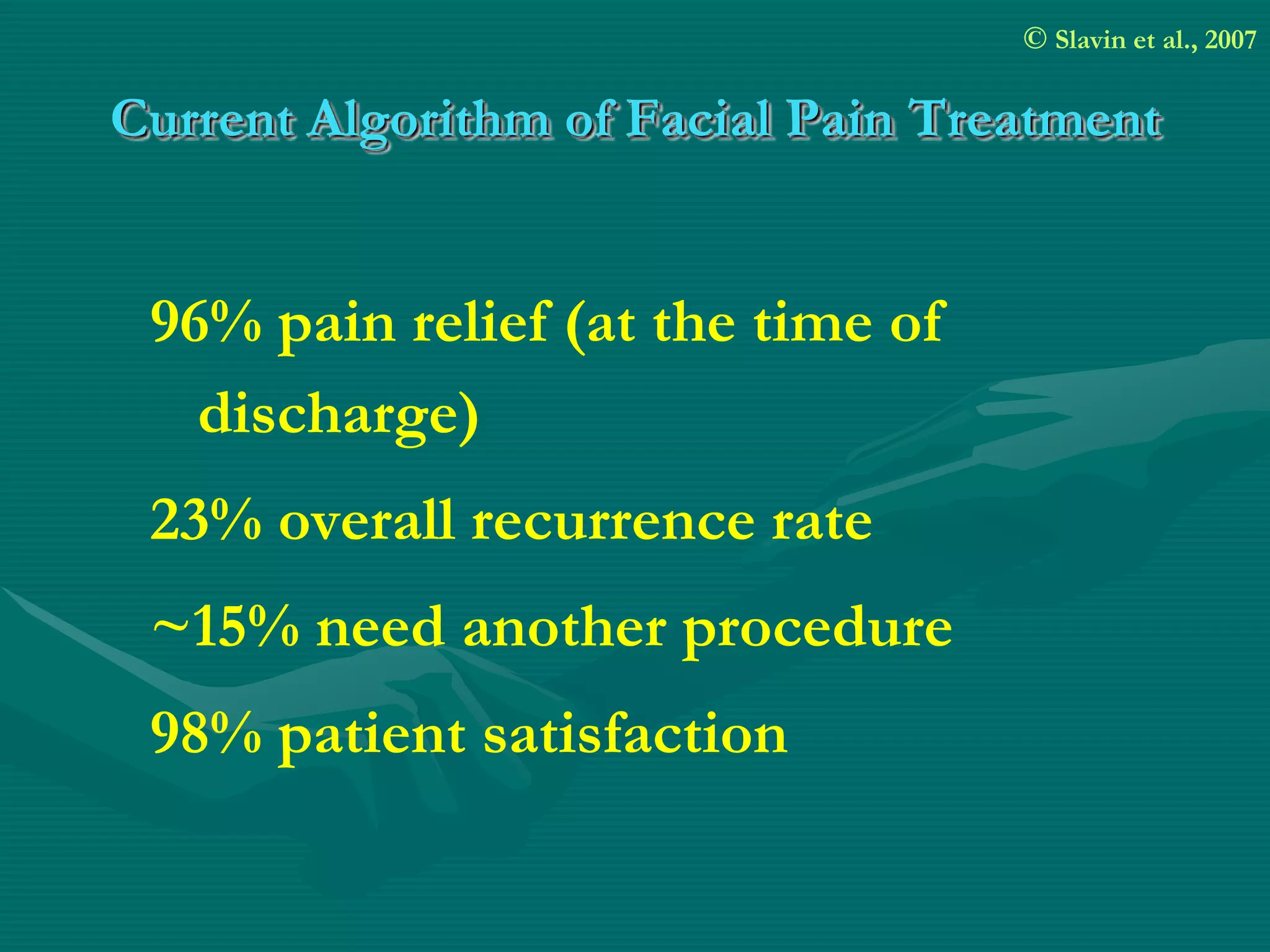 © Slavin et al., 2007

Current Algorithm of Facial Pain Treatment

96% pain relief (at the time of discharge)

23% overall recurrence rate

~15% need another procedure

98% patient satisfaction